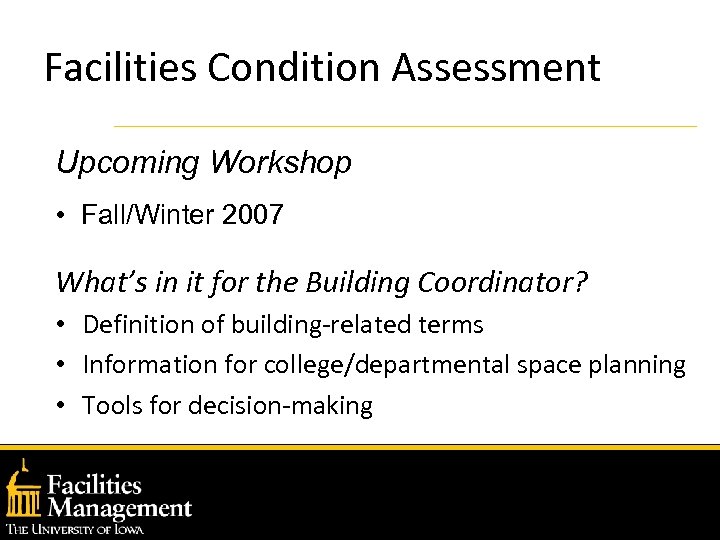 Facilities Condition Assessment

Upcoming Workshop

• Fall/Winter 2007

What's in it for the Building Coordinator?

• Definition of building-related terms
• Information for college/departmental space planning
• Tools for decision-making

Facilities Management
THE UNIVERSITY OF IOWA